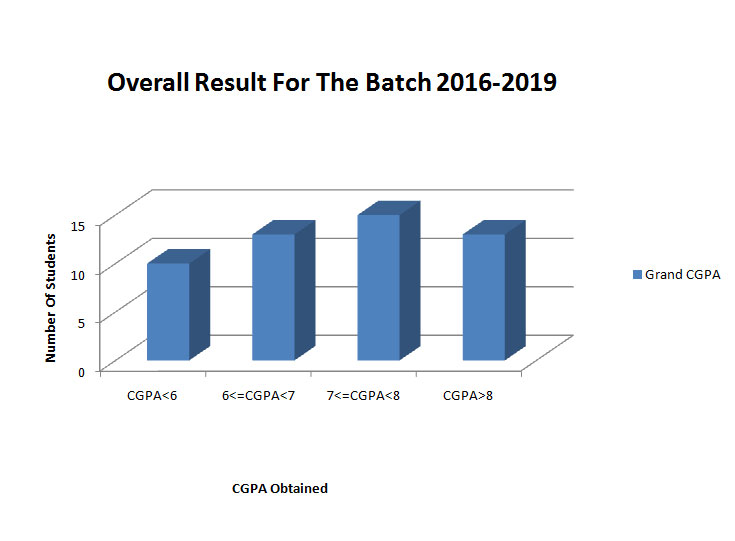 Overall Result For The Batch 2016-2019

Number Of Students

15
10
5
0

CGPA<6
6<=CGPA<7
7<=CGPA<8
CGPA>8

Grand CGPA

CGPA Obtained